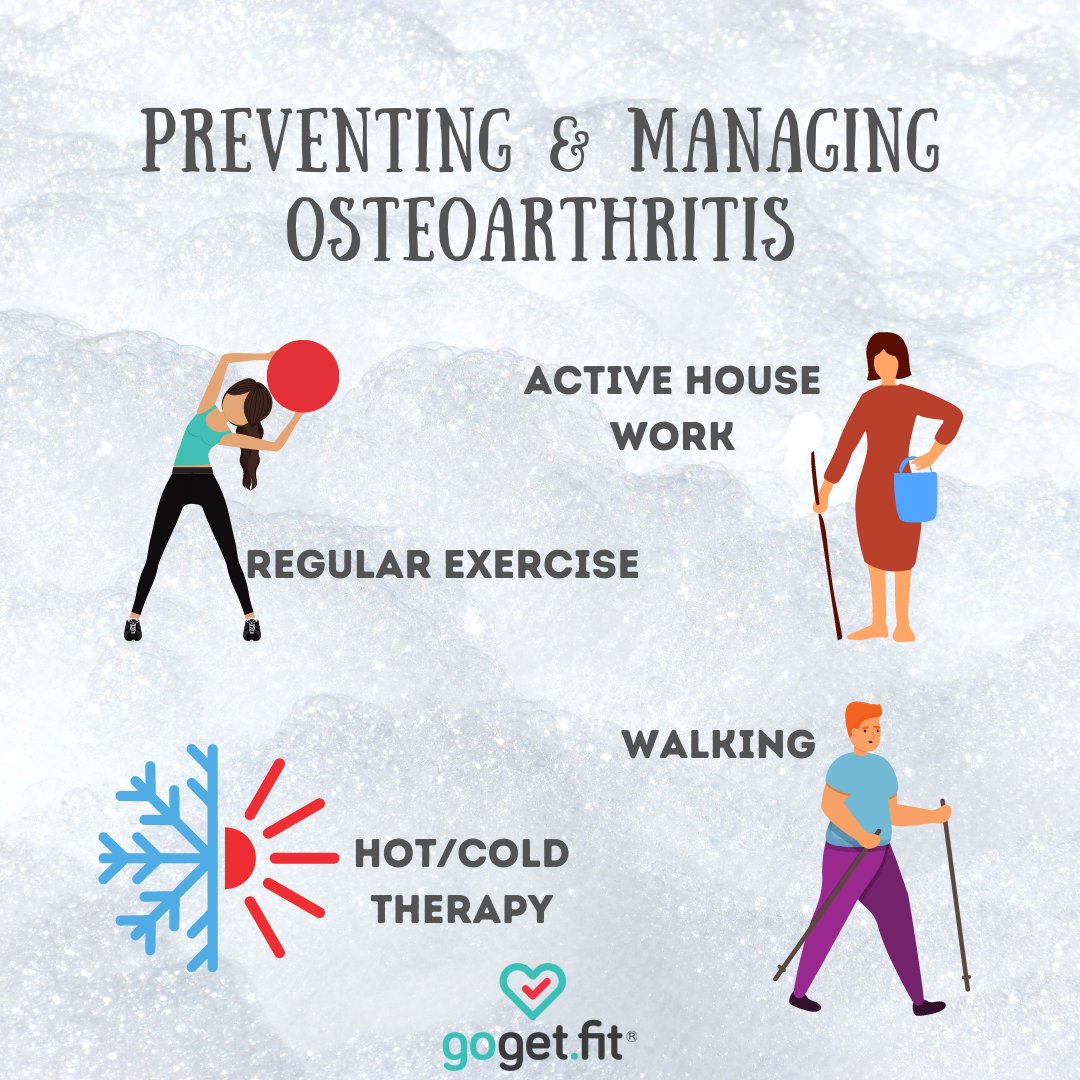 PREVENTING & MANAGING OSTEOARTHRITIS

ACTIVE HOUSE WORK

REGULAR EXERCISE

WALKING

HOT/COLD THERAPY

goget.fit®